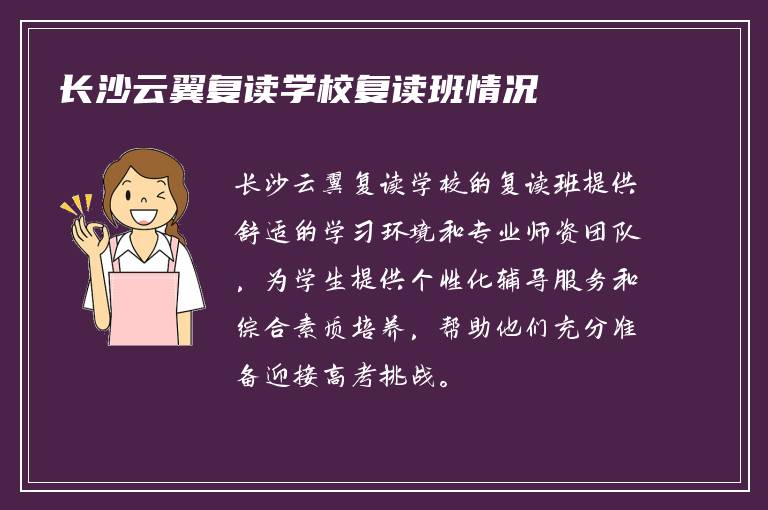 长沙云翼复读学校复读班情况

长沙云翼复读学校的复读班提供舒适的学习环境和专业师资团队，为学生提供个性化辅导服务和综合素质培养，帮助他们充分准备迎接高考挑战。